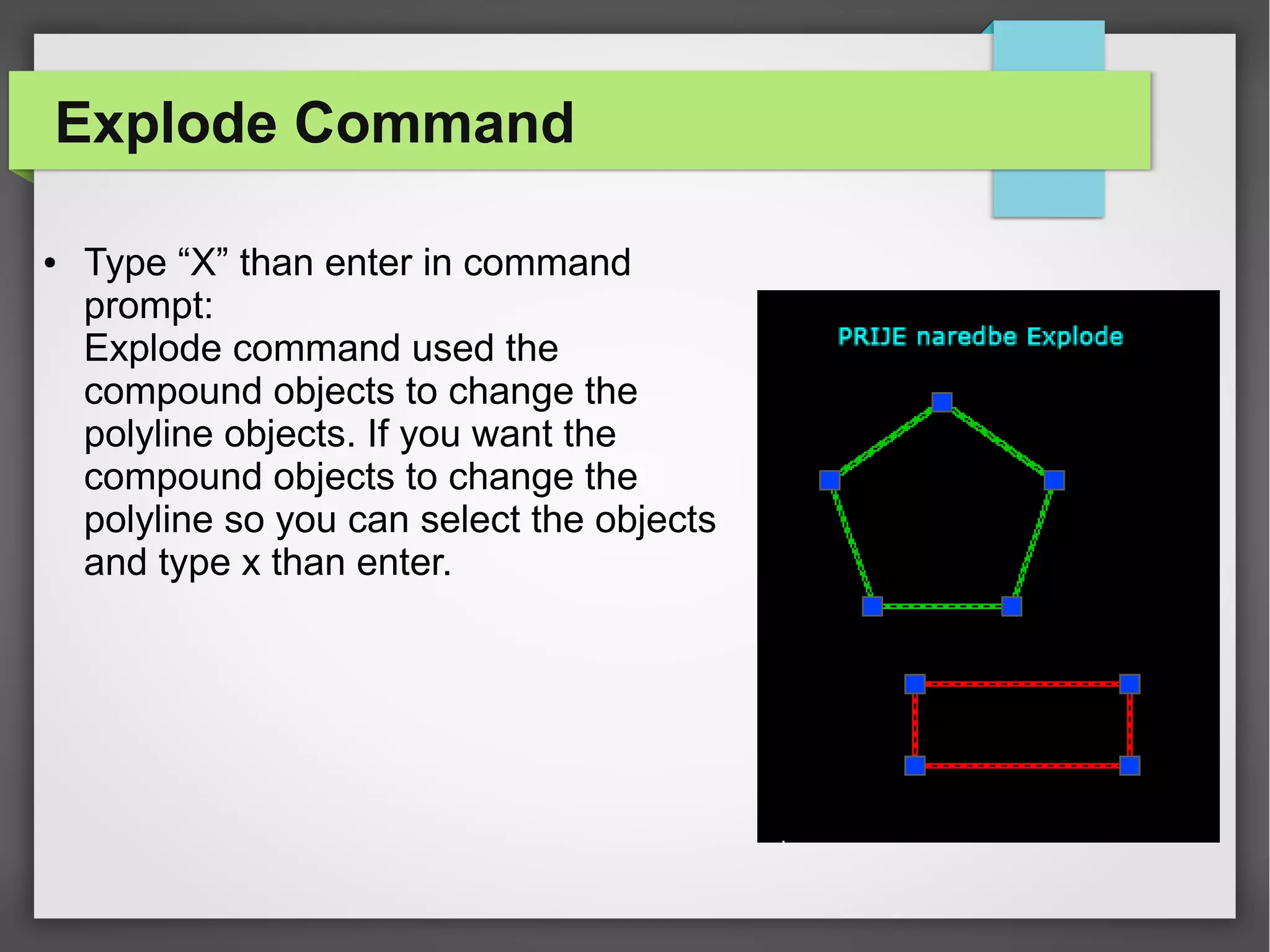 Explode Command

• Type “X” than enter in command prompt:
Explode command used the compound objects to change the polyline objects. If you want the compound objects to change the polyline so you can select the objects and type x than enter.

PRIJE naredbe Explode